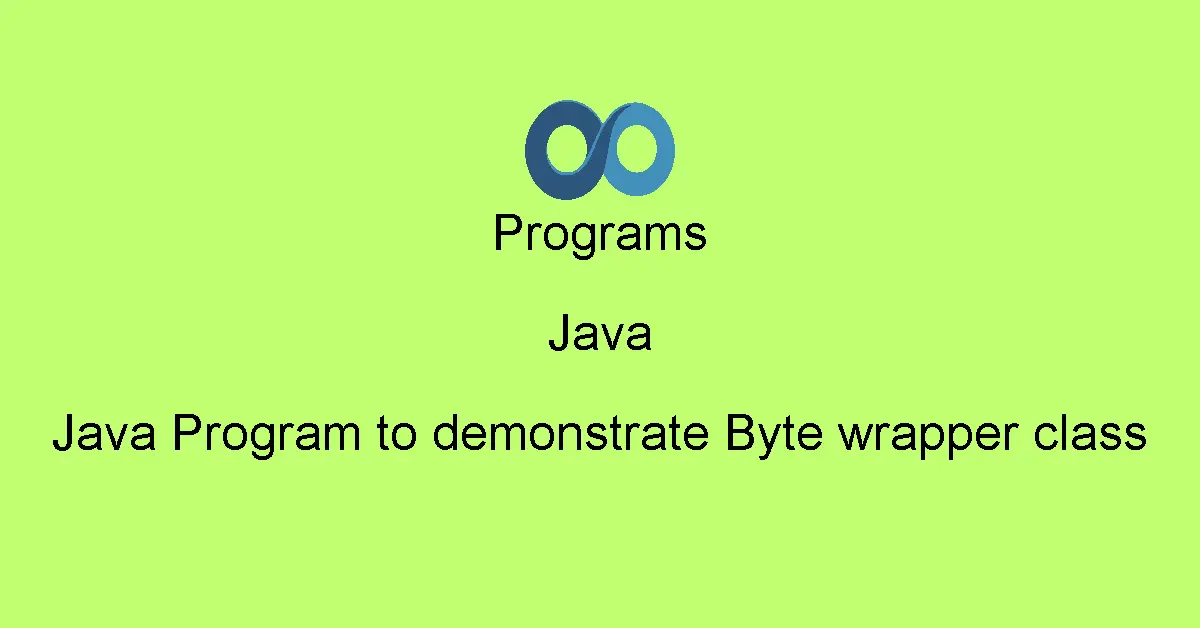 Programs

Java

Java Program to demonstrate Byte wrapper class